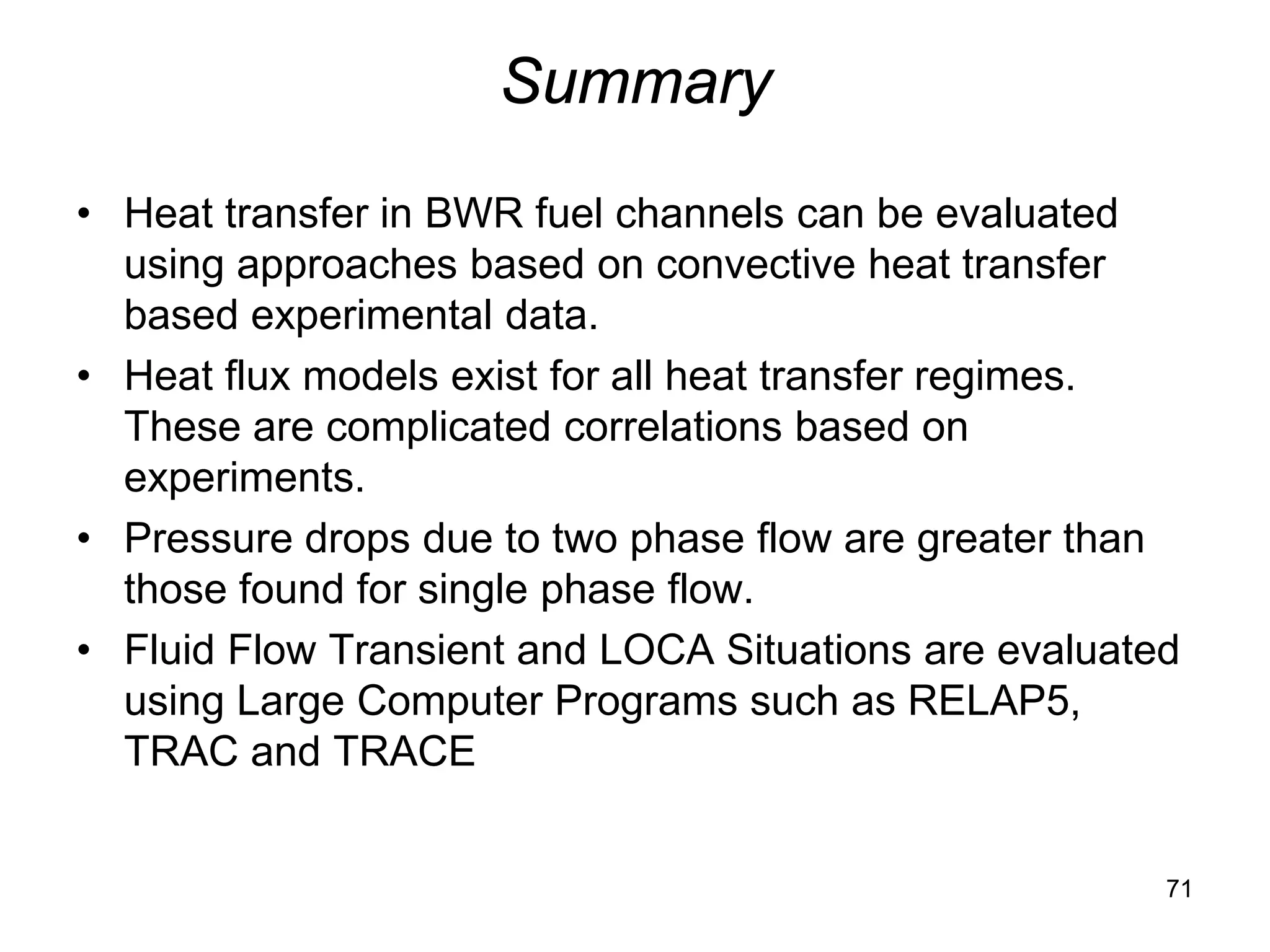 Summary

• Heat transfer in BWR fuel channels can be evaluated using approaches based on convective heat transfer based experimental data.
• Heat flux models exist for all heat transfer regimes. These are complicated correlations based on experiments.
• Pressure drops due to two phase flow are greater than those found for single phase flow.
• Fluid Flow Transient and LOCA Situations are evaluated using Large Computer Programs such as RELAP5, TRAC and TRACE

71